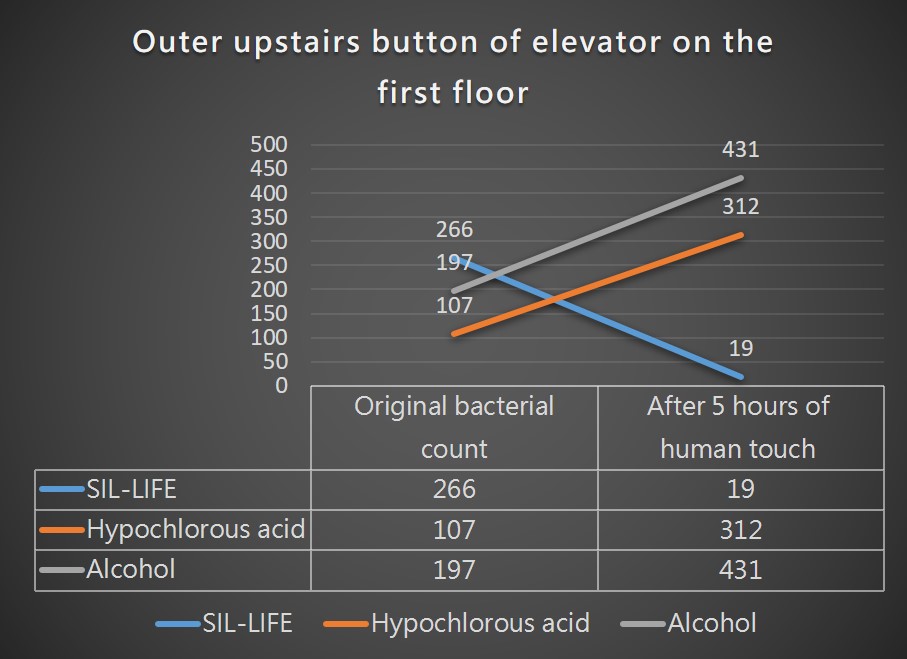 Outer upstairs button of elevator on the first floor

500
450
400
350
300
250
200
150
100
50
0

266
197
107
431
312
19

| | Original bacterial count | After 5 hours of human touch |
|---|---|---|
| SIL-LIFE | 266 | 19 |
| Hypochlorous acid | 107 | 312 |
| Alcohol | 197 | 431 |

SIL-LIFE Hypochlorous acid Alcohol